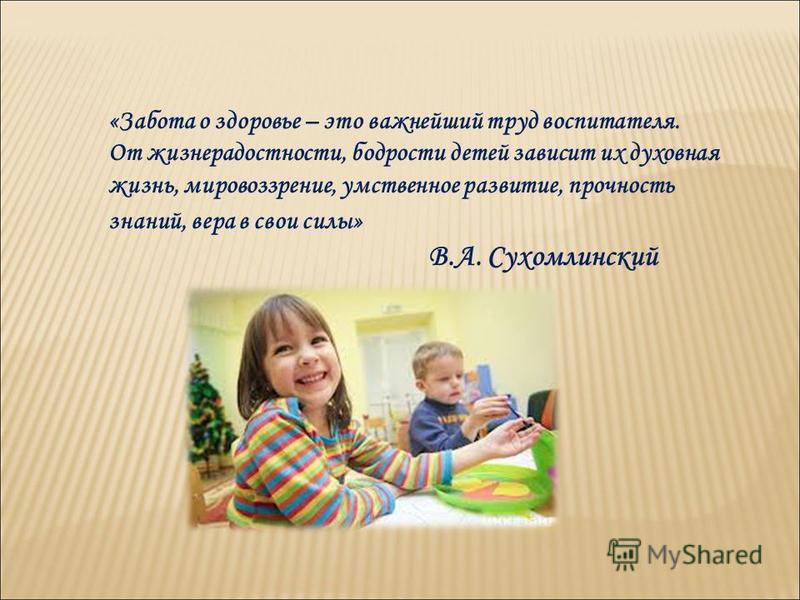 «Забота о здоровье – это важнейший труд воспитателя. От жизнерадостности, бодрости детей зависит их духовная жизнь, мировоззрение, умственное развитие, прочность знаний, вера в свои силы»

В.А. Сухомлинский

MyShared